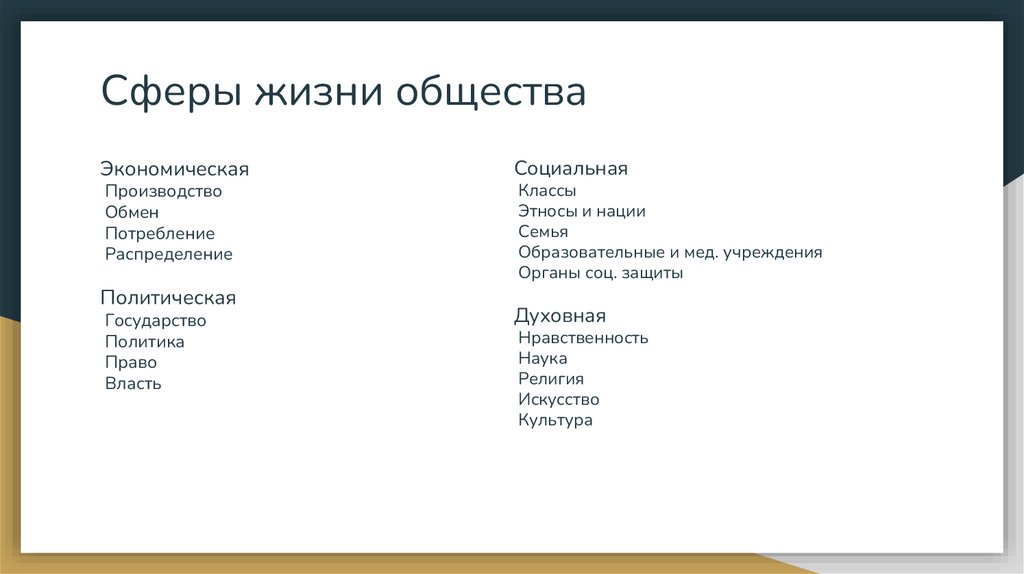 Сферы жизни общества

Экономическая
Производство
Обмен
Потребление
Распределение

Политическая
Государство
Политика
Право
Власть

Социальная
Классы
Этносы и нации
Семья
Образовательные и мед. учреждения
Органы соц. защиты

Духовная
Нравственность
Наука
Религия
Искусство
Культура